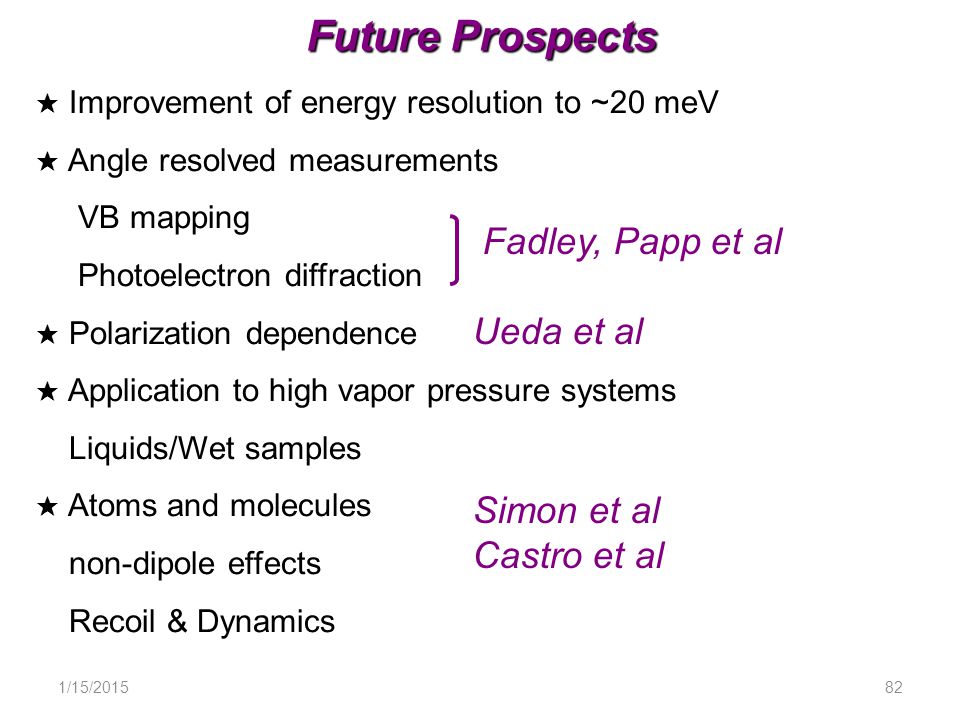 Future Prospects

★ Improvement of energy resolution to ~20 meV

★ Angle resolved measurements

VB mapping

Photoelectron diffraction

Fadley, Papp et al

★ Polarization dependence

Ueda et al

★ Application to high vapor pressure systems

Liquids/Wet samples

★ Atoms and molecules

non-dipole effects

Recoil & Dynamics

Simon et al
Castro et al

1/15/2015

82